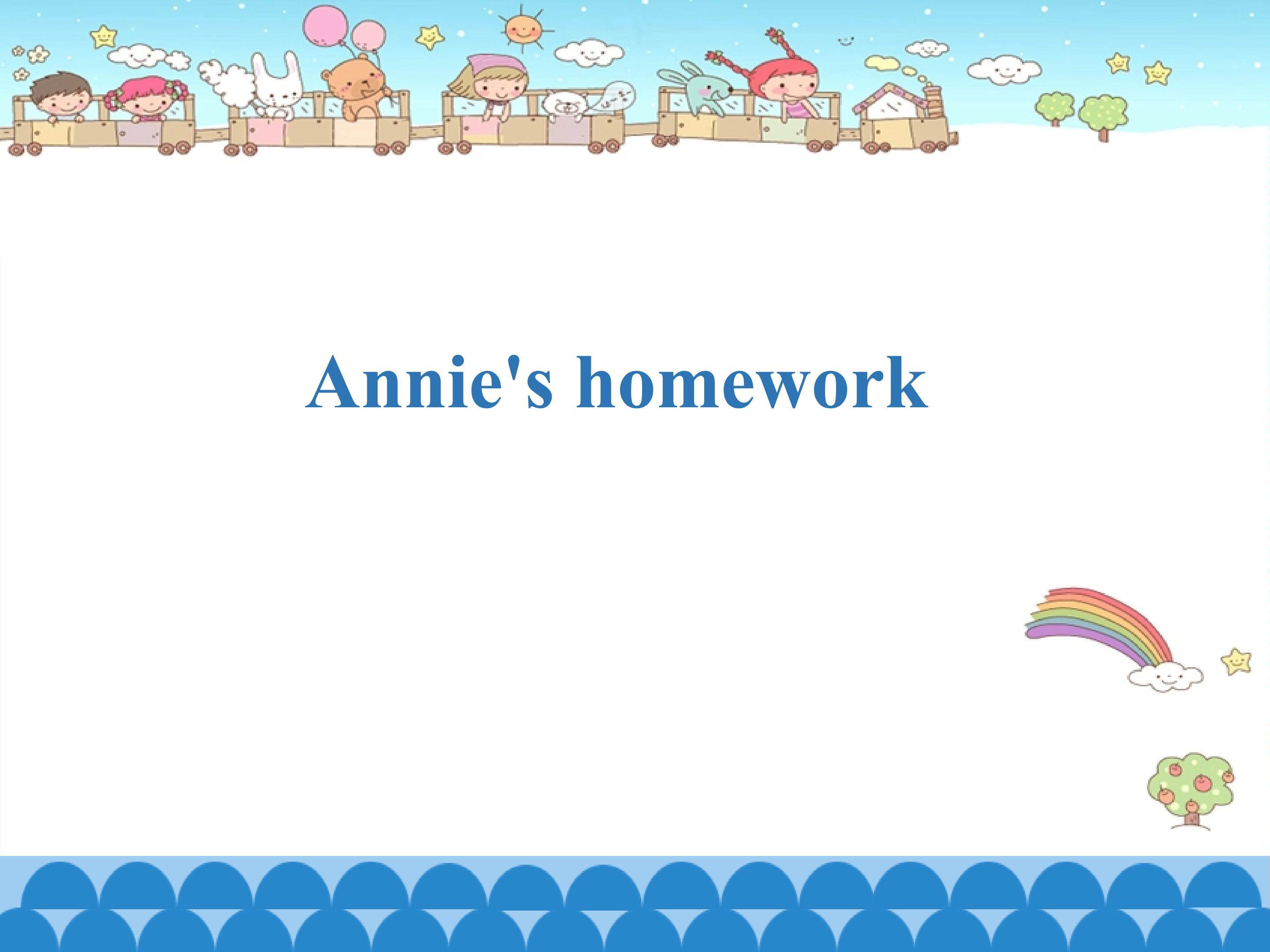 Annie's homework